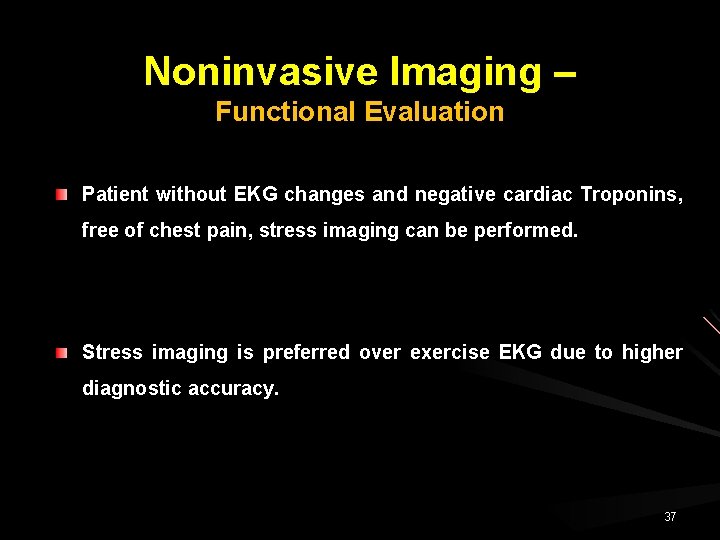 Noninvasive Imaging –
Functional Evaluation

Patient without EKG changes and negative cardiac Troponins, free of chest pain, stress imaging can be performed.

Stress imaging is preferred over exercise EKG due to higher diagnostic accuracy.

37